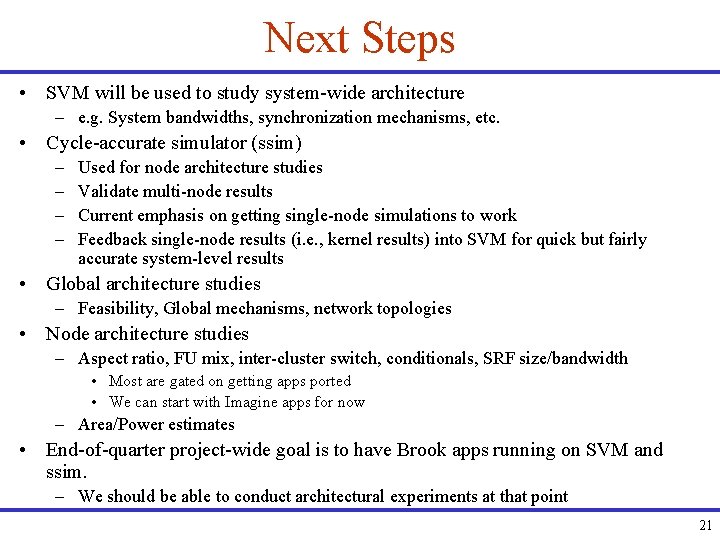 Next Steps

• SVM will be used to study system-wide architecture
  – e.g. System bandwidths, synchronization mechanisms, etc.
• Cycle-accurate simulator (ssim)
  – Used for node architecture studies
  – Validate multi-node results
  – Current emphasis on getting single-node simulations to work
  – Feedback single-node results (i.e., kernel results) into SVM for quick but fairly accurate system-level results
• Global architecture studies
  – Feasibility, Global mechanisms, network topologies
• Node architecture studies
  – Aspect ratio, FU mix, inter-cluster switch, conditionals, SRF size/bandwidth
    • Most are gated on getting apps ported
    • We can start with Imagine apps for now
  – Area/Power estimates
• End-of-quarter project-wide goal is to have Brook apps running on SVM and ssim.
  – We should be able to conduct architectural experiments at that point

21